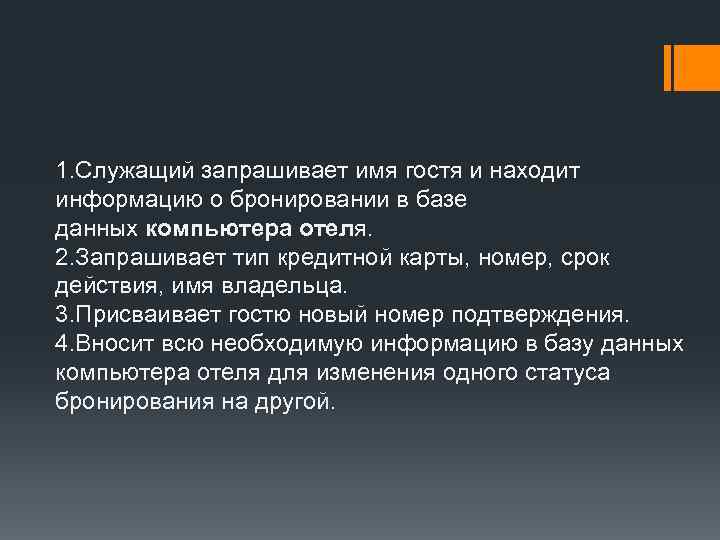 1.Служащий запрашивает имя гостя и находит информацию о бронировании в базе данных компьютера отеля.
2.Запрашивает тип кредитной карты, номер, срок действия, имя владельца.
3.Присваивает гостю новый номер подтверждения.
4.Вносит всю необходимую информацию в базу данных компьютера отеля для изменения одного статуса бронирования на другой.